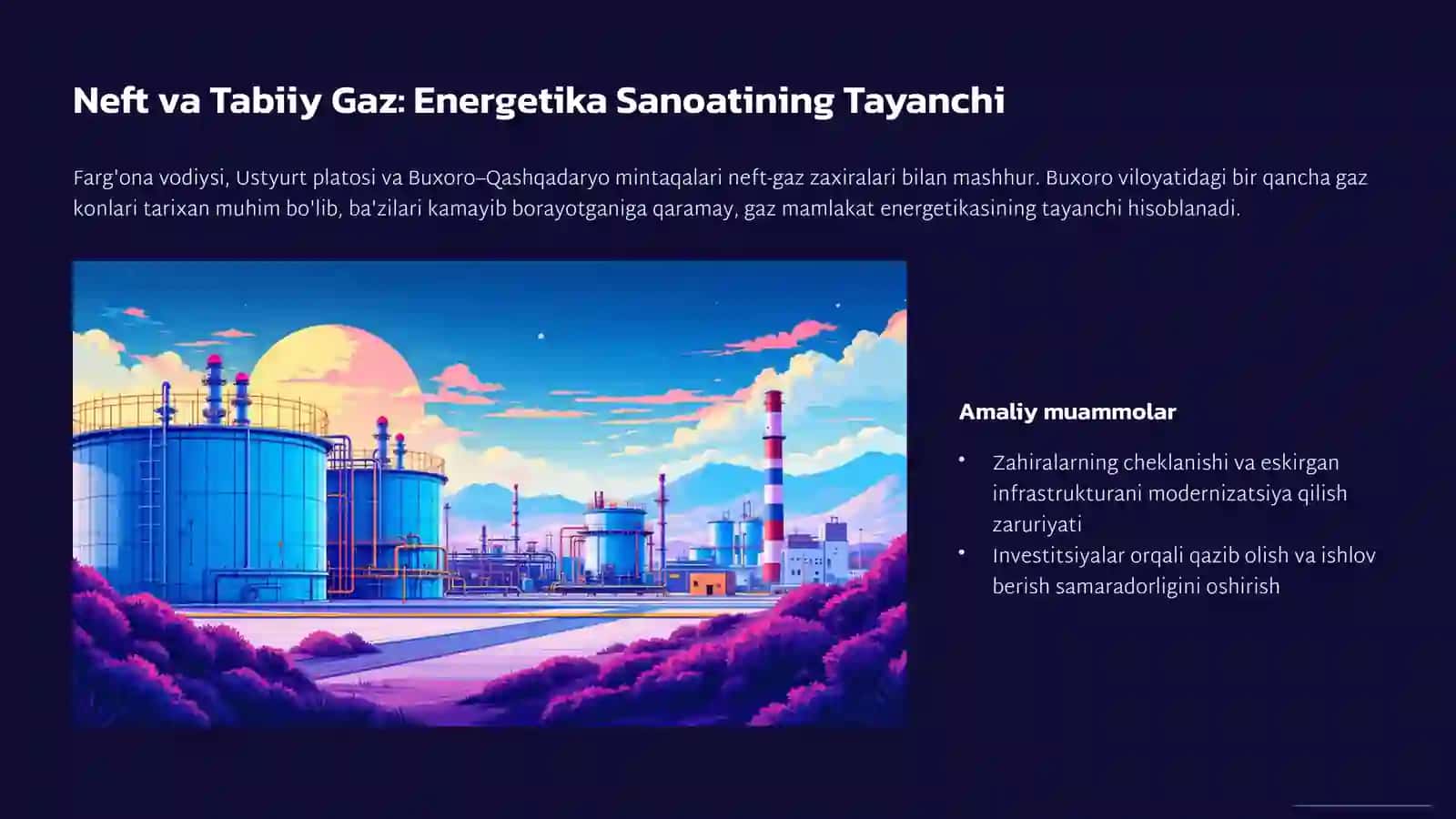 Neft va Tabiiy Gaz: Energetika Sanoatining Tayanchi

Farg'ona vodiysi, Ustyurt platosi va Buxoro–Qashqadaryo mintaqalari neft-gaz zaxiralari bilan mashhur. Buxoro viloyatidagi bir qancha gaz konlari tarixan muhim bo'lib, ba'zilari kamayib borayotganiga qaramay, gaz mamlakat energetikasining tayanchi hisoblanadi.

Amaliy muammolar

• Zahiralarning cheklanishi va eskirgan infrastrukturani modernizatsiya qilish zaruriyati
• Investitsiyalar orqali qazib olish va ishlov berish samaradorligini oshirish